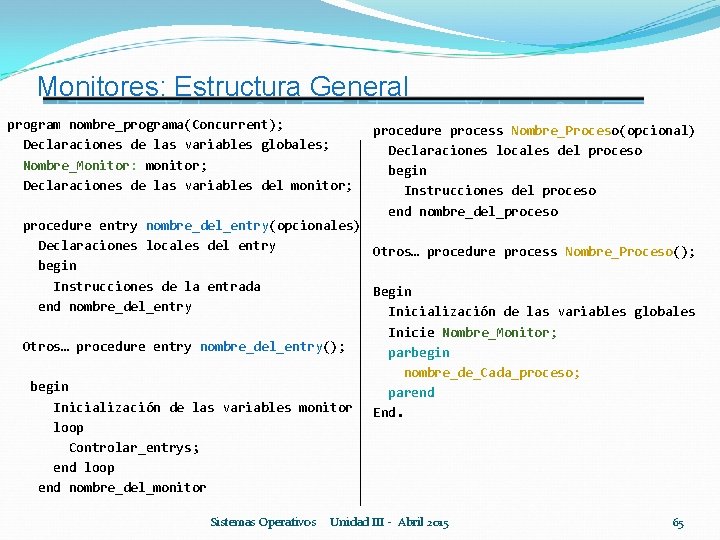 Monitores: Estructura General

program nombre_programa(Concurrent);
Declaraciones de las variables globales;
Nombre_Monitor: monitor;
Declaraciones de las variables del monitor;

procedure entry nombre_del_entry(opcionales)
Declaraciones locales del entry
begin
Instrucciones de la entrada
end nombre_del_entry

Otros… procedure entry nombre_del_entry();

begin
Inicialización de las variables monitor
loop
Controlar_entrys;
end loop
end nombre_del_monitor

procedure process Nombre_Proceso(opcional)
Declaraciones locales del proceso
begin
Instrucciones del proceso
end nombre_del_proceso

Otros… procedure process Nombre_Proceso();

Begin
Inicialización de las variables globales
Inicie Nombre_Monitor;
parbegin
nombre_de_Cada_proceso;
parend
End.

Sistemas Operativos Unidad III - Abril 2015

65